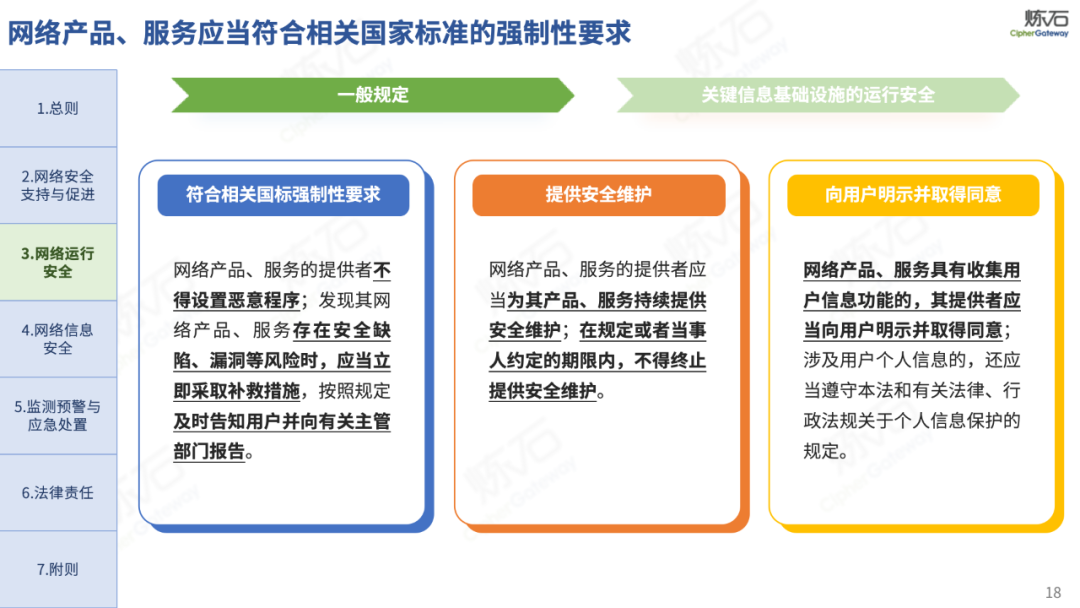 网络产品、服务应当符合相关国家标准的强制性要求

炼石
CipherGateway

1.总则

2.网络安全支持与促进

3.网络运行安全

4.网络信息安全

5.监测预警与应急处置

6.法律责任

7.附则

一般规定

关键信息基础设施的运行安全

符合相关国标强制性要求

网络产品、服务的提供者不得设置恶意程序；发现其网络产品、服务存在安全缺陷、漏洞等风险时，应当立即采取补救措施，按照规定及时告知用户并向有关主管部门报告。

提供安全维护

网络产品、服务的提供者应当为其产品、服务持续提供安全维护；在规定或者当事人约定的期限内，不得终止提供安全维护。

向用户明示并取得同意

网络产品、服务具有收集用户信息功能的，其提供者应当向用户明示并取得同意；涉及用户个人信息的，还应当遵守本法和有关法律、行政法规关于个人信息保护的规定。

18